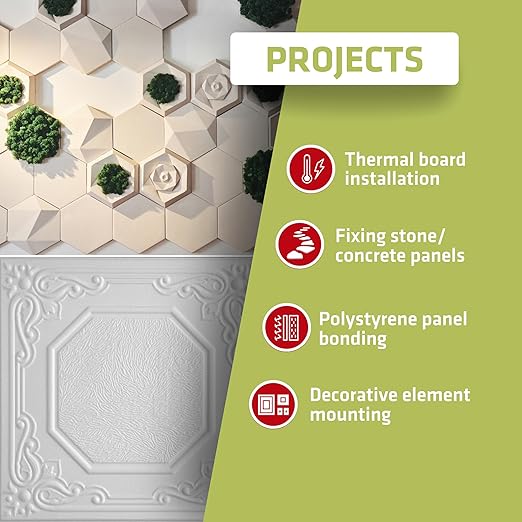 PROJECTS

Thermal board installation

Fixing stone/ concrete panels

Polystyrene panel bonding

Decorative element mounting